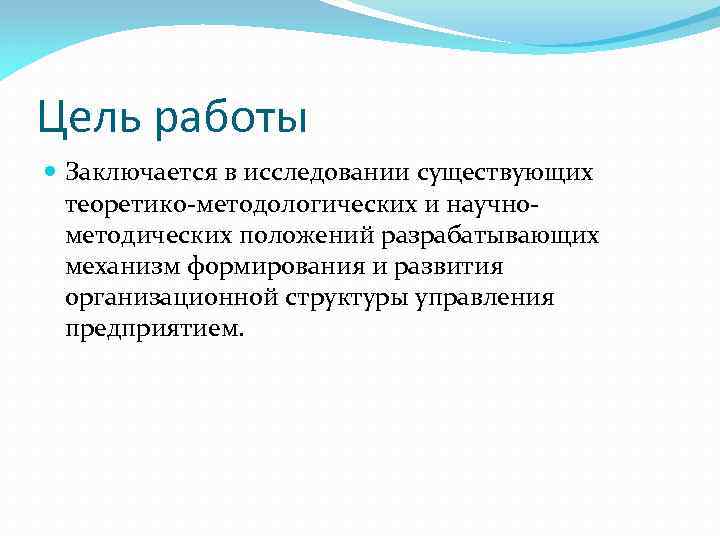 Цель работы

Заключается в исследовании существующих теоретико-методологических и научно-методических положений разрабатывающих механизм формирования и развития организационной структуры управления предприятием.